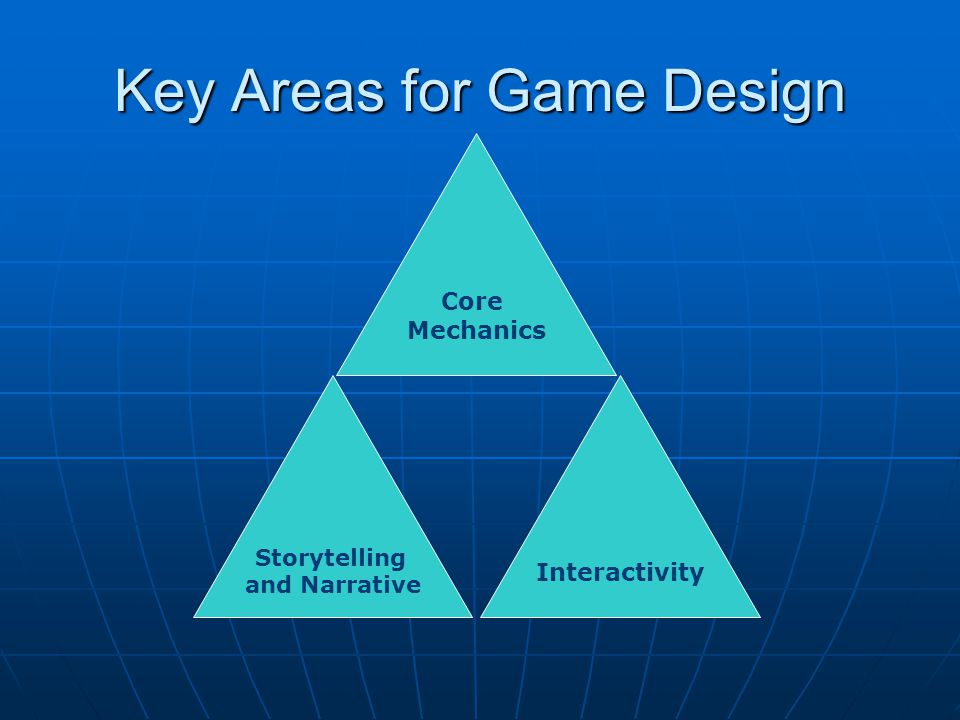 Key Areas for Game Design

Core Mechanics

Storytelling and Narrative

Interactivity